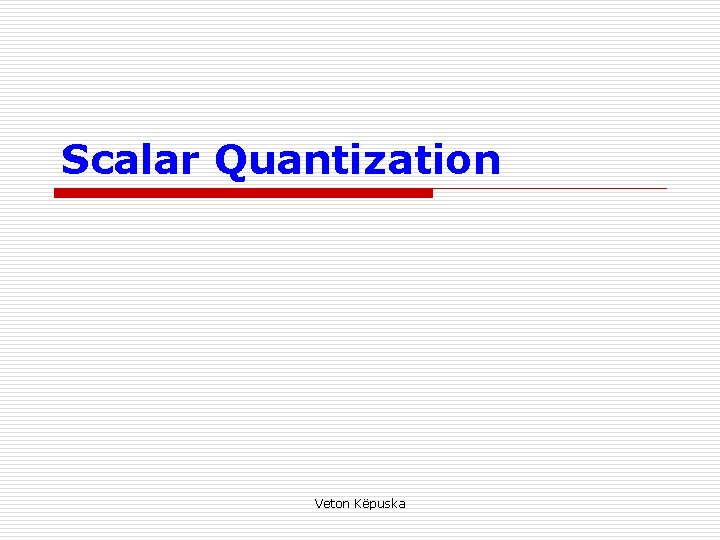 Scalar Quantization

Veton Këpuska